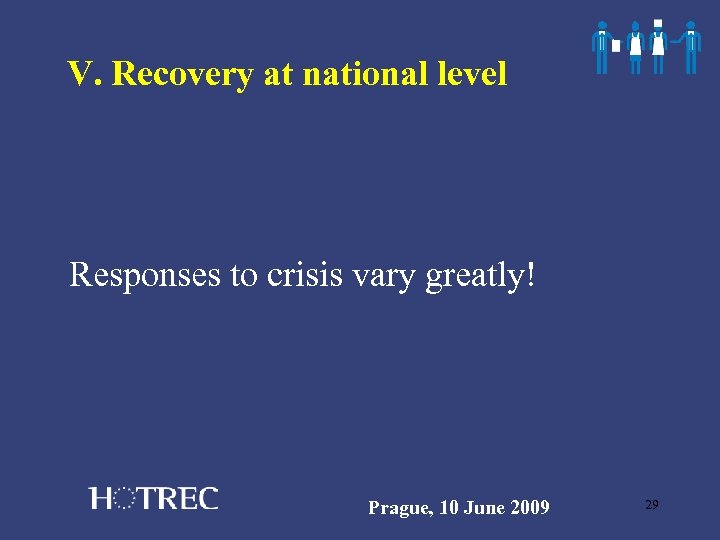 V. Recovery at national level

Responses to crisis vary greatly!

HOTREC

Prague, 10 June 2009

29